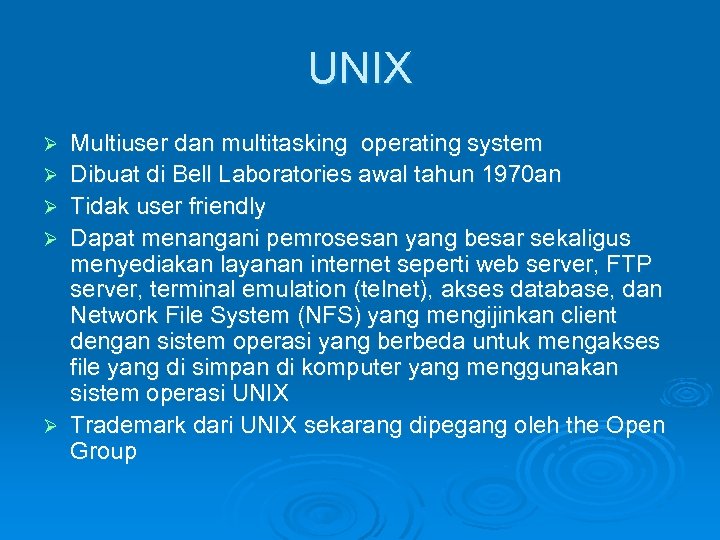 UNIX

➢ Multiuser dan multitasking  operating system
➢ Dibuat di Bell Laboratories awal tahun 1970an
➢ Tidak user friendly
➢ Dapat menangani pemrosesan yang besar sekaligus menyediakan layanan internet seperti web server, FTP server, terminal emulation (telnet), akses database, dan Network File System (NFS) yang mengijinkan client dengan sistem operasi yang berbeda untuk mengakses file yang di simpan di komputer yang menggunakan sistem operasi UNIX
➢ Trademark dari UNIX sekarang dipegang oleh the Open Group